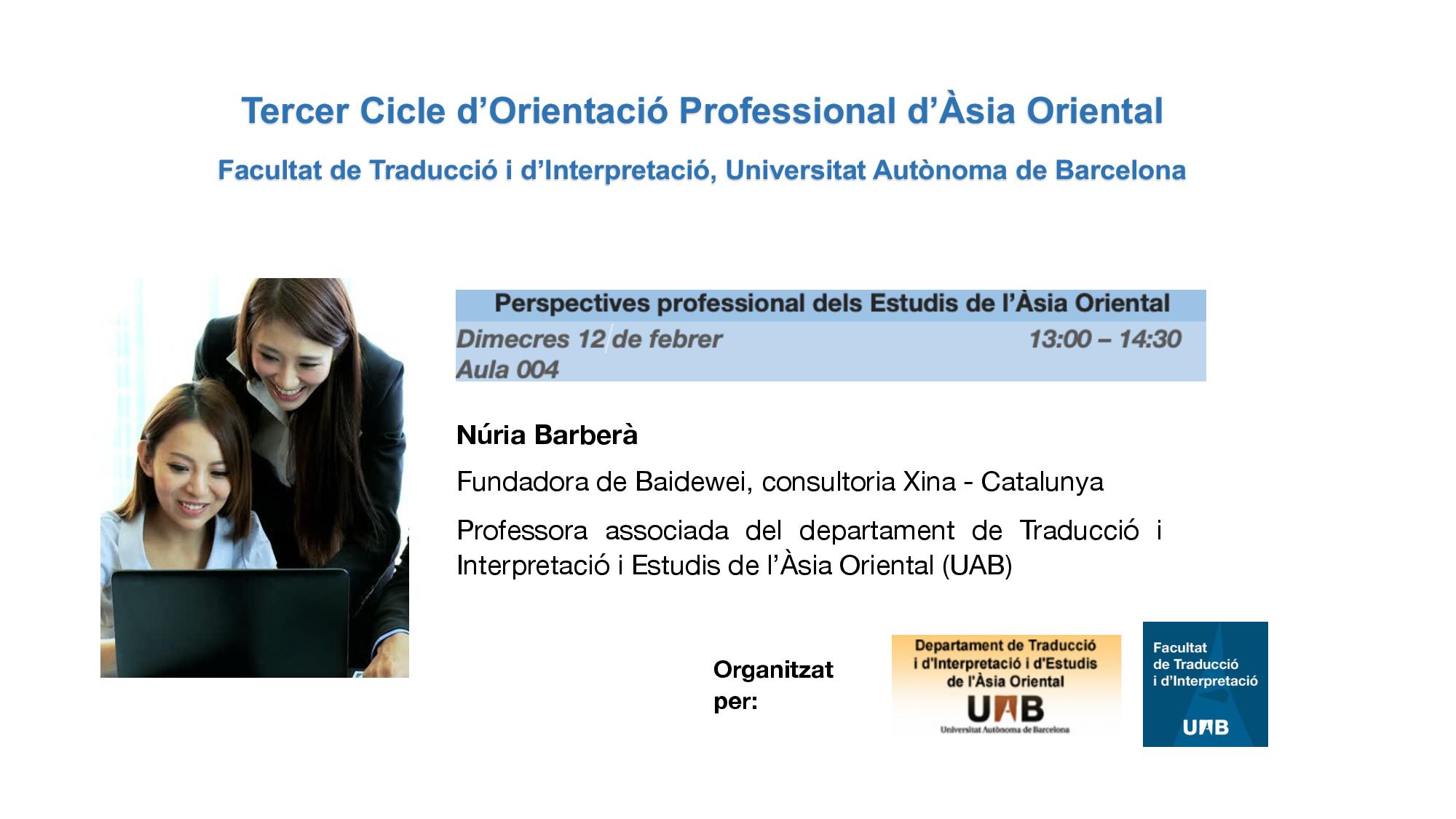 Tercer Cicle d'Orientació Professional d'Àsia Oriental

Facultat de Traducció i d'Interpretació, Universitat Autònoma de Barcelona

Perspectives professional dels Estudis de l'Àsia Oriental

Dimecres 12 de febrer 13:00 – 14:30

Aula 004

Núria Barberà

Fundadora de Baidewei, consultoria Xina - Catalunya

Professora associada del departament de Traducció i Interpretació i Estudis de l'Àsia Oriental (UAB)

Organitzat per:

Departament de Traducció i d'Interpretació i d'Estudis de l'Àsia Oriental

UAB

Universitat Autònoma de Barcelona

Facultat de Traducció i d'Interpretació

UAB